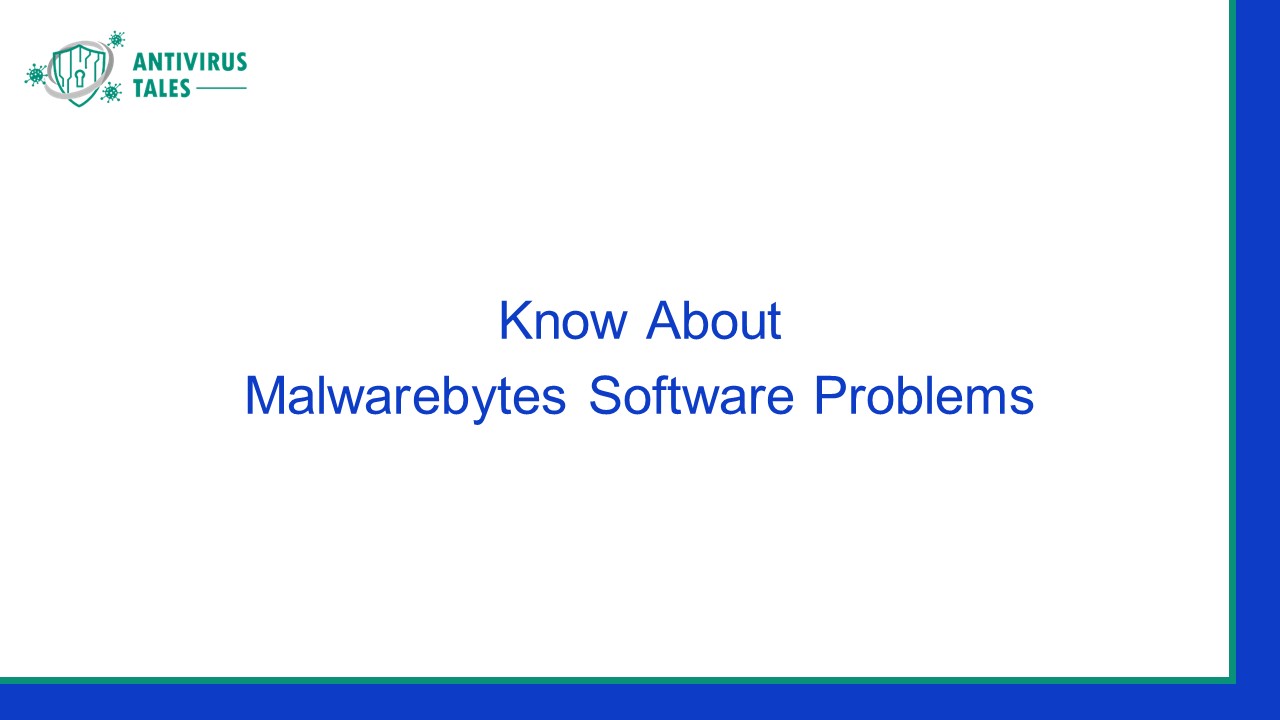 ANTIVIRUS
TALES

Know About
Malwarebytes Software Problems